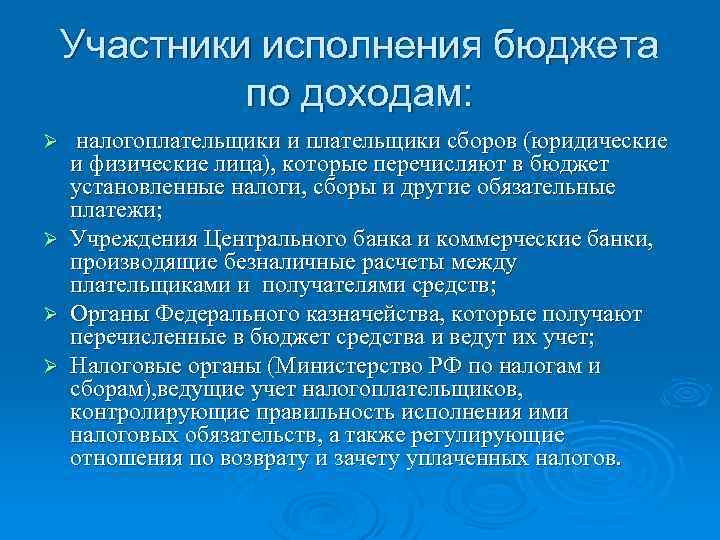 Участники исполнения бюджета по доходам:

➢ налогоплательщики и плательщики сборов (юридические и физические лица), которые перечисляют в бюджет установленные налоги, сборы и другие обязательные платежи;

➢ Учреждения Центрального банка и коммерческие банки, производящие безналичные расчеты между плательщиками и получателями средств;

➢ Органы Федерального казначейства, которые получают перечисленные в бюджет средства и ведут их учет;

➢ Налоговые органы (Министерство РФ по налогам и сборам),ведущие учет налогоплательщиков, контролирующие правильность исполнения ими налоговых обязательств, а также регулирующие отношения по возврату и зачету уплаченных налогов.